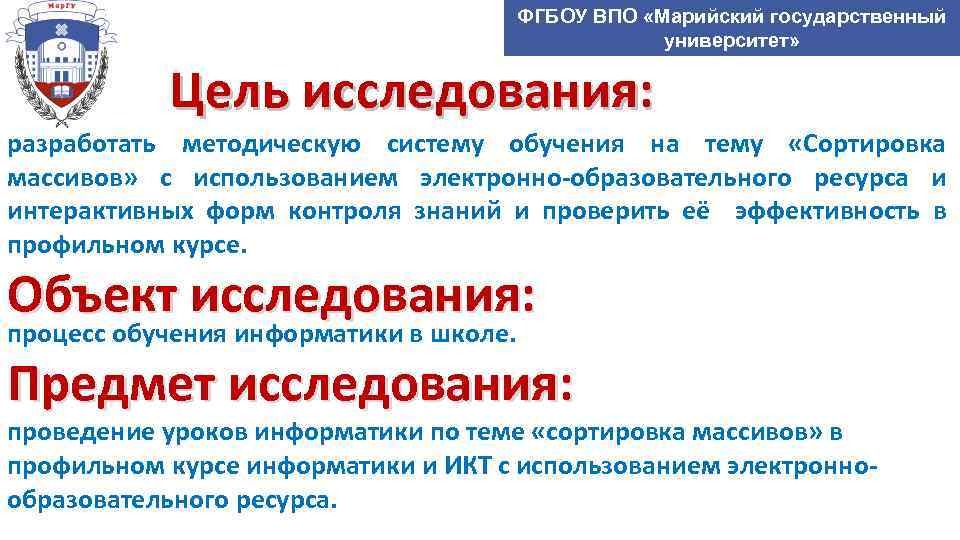 МарГУ

ФГБОУ ВПО «Марийский государственный университет»

Цель исследования:

разработать методическую систему обучения на тему «Сортировка массивов» с использованием электронно-образовательного ресурса и интерактивных форм контроля знаний и проверить её эффективность в профильном курсе.

Объект исследования:

процесс обучения информатики в школе.

Предмет исследования:

проведение уроков информатики по теме «сортировка массивов» в профильном курсе информатики и ИКТ с использованием электронно-образовательного ресурса.